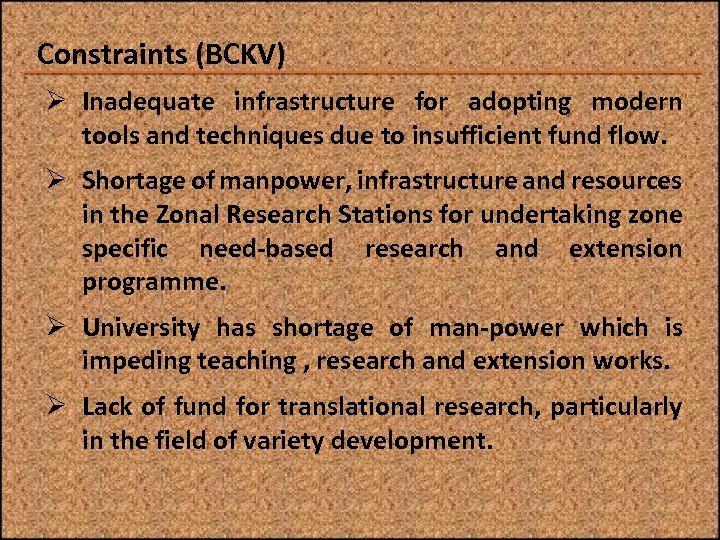 Constraints (BCKV)

➢ Inadequate infrastructure for adopting modern tools and techniques due to insufficient fund flow.

➢ Shortage of manpower, infrastructure and resources in the Zonal Research Stations for undertaking zone specific need-based research and extension programme.

➢ University has shortage of man-power which is impeding teaching , research and extension works.

➢ Lack of fund for translational research, particularly in the field of variety development.